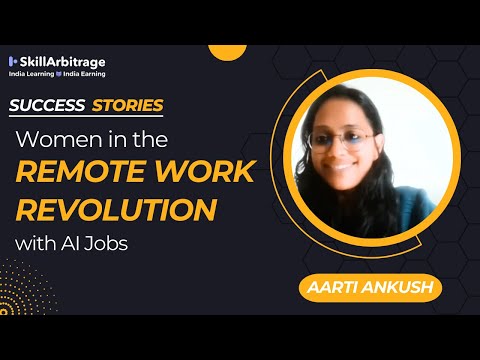 SkillArbitrage
India Learning India Earning

SUCCESS STORIES

Women in the REMOTE WORK REVOLUTION with AI Jobs

AARTI ANKUSH